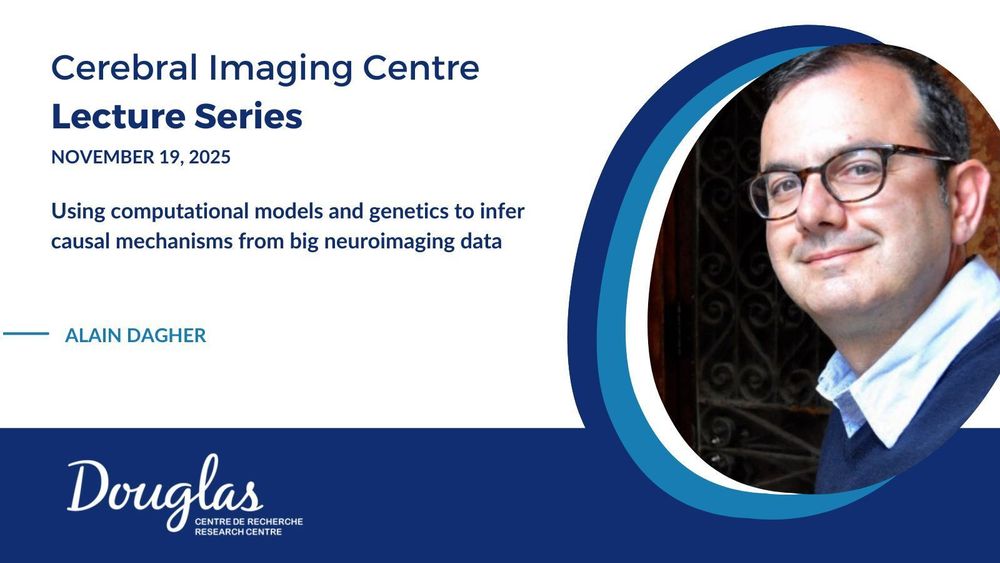 Cerebral Imaging Centre
Lecture Series
NOVEMBER 19, 2025

Using computational models and genetics to infer causal mechanisms from big neuroimaging data

ALAIN DAGHER

Douglas
CENTRE DE RECHERCHE
RESEARCH CENTRE